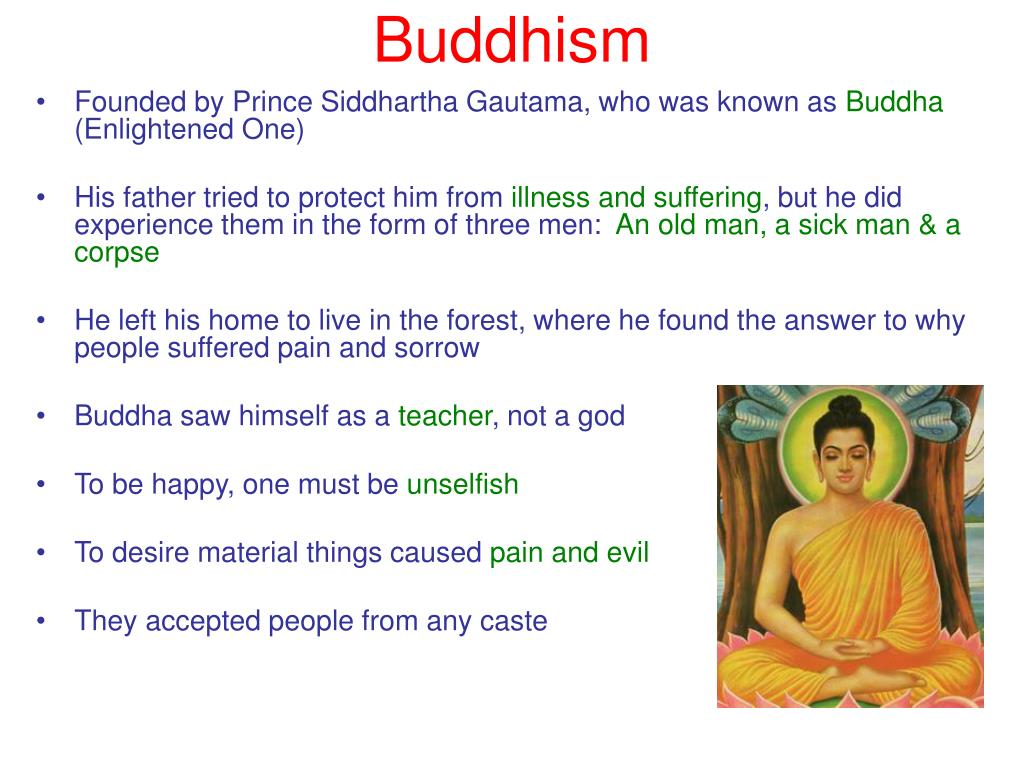 Buddhism

• Founded by Prince Siddhartha Gautama, who was known as Buddha (Enlightened One)

• His father tried to protect him from illness and suffering, but he did experience them in the form of three men: An old man, a sick man & a corpse

• He left his home to live in the forest, where he found the answer to why people suffered pain and sorrow

• Buddha saw himself as a teacher, not a god

• To be happy, one must be unselfish

• To desire material things caused pain and evil

• They accepted people from any caste